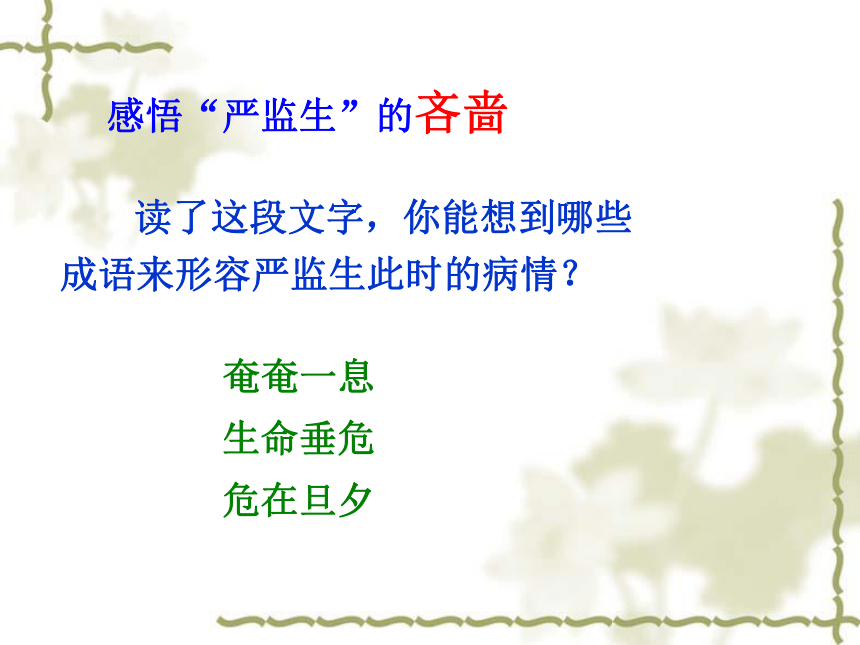 感悟“严监生”的吝啬

读了这段文字，你能想到哪些成语来形容严监生此时的病情？

奄奄一息
生命垂危
危在旦夕